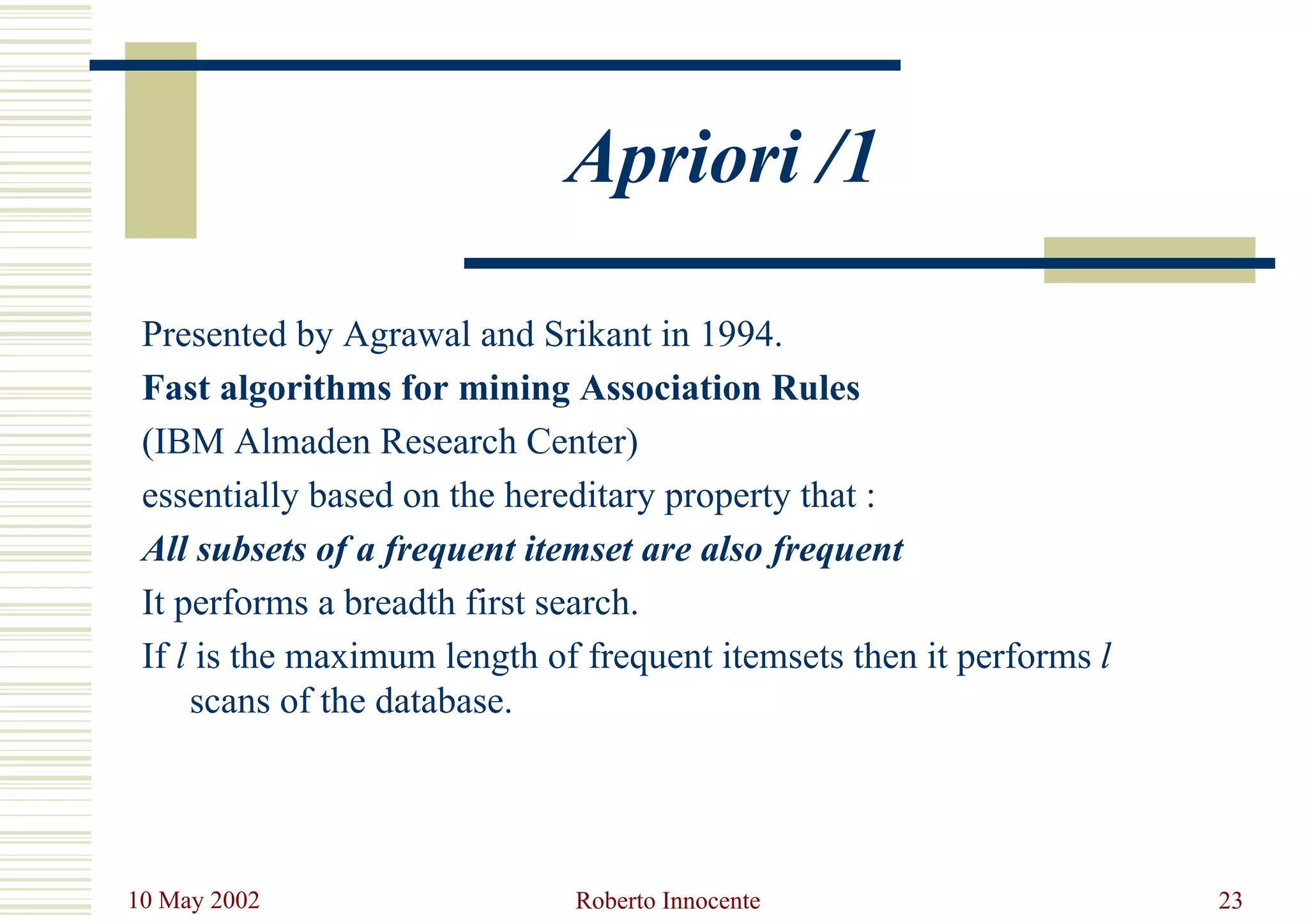 Apriori /1

Presented by Agrawal and Srikant in 1994.

Fast algorithms for mining Association Rules

(IBM Almaden Research Center)

essentially based on the hereditary property that :

All subsets of a frequent itemset are also frequent

It performs a breadth first search.

If $l$ is the maximum length of frequent itemsets then it performs $l$ scans of the database.

10 May 2002

Roberto Innocente

23